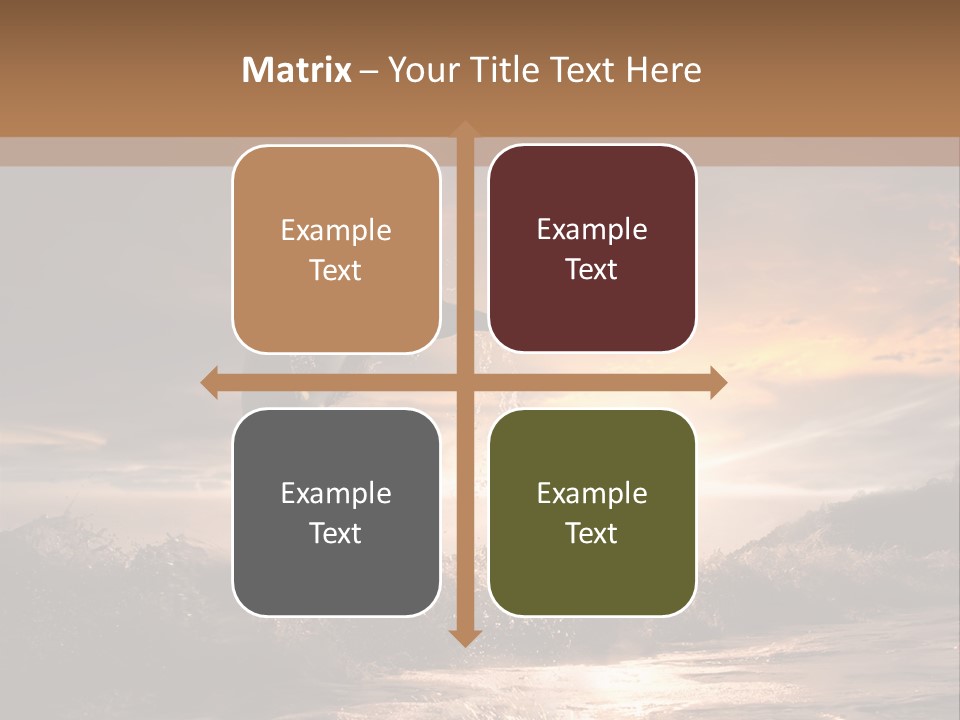 Matrix – Your Title Text Here

Example Text

Example Text

Example Text

Example Text